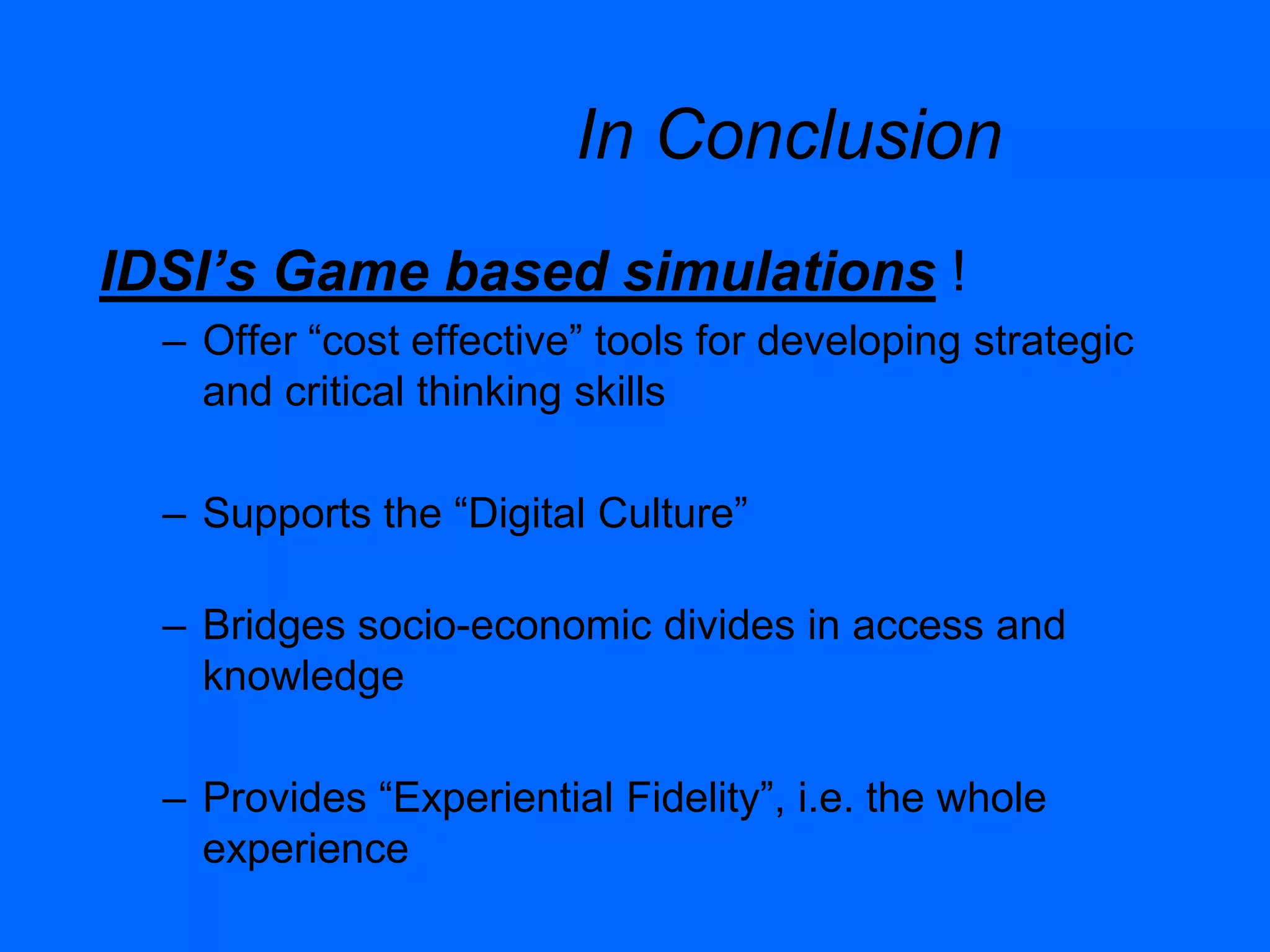 In Conclusion

IDSI’s Game based simulations !

– Offer “cost effective” tools for developing strategic and critical thinking skills

– Supports the “Digital Culture”

– Bridges socio-economic divides in access and knowledge

– Provides “Experiential Fidelity”, i.e. the whole experience